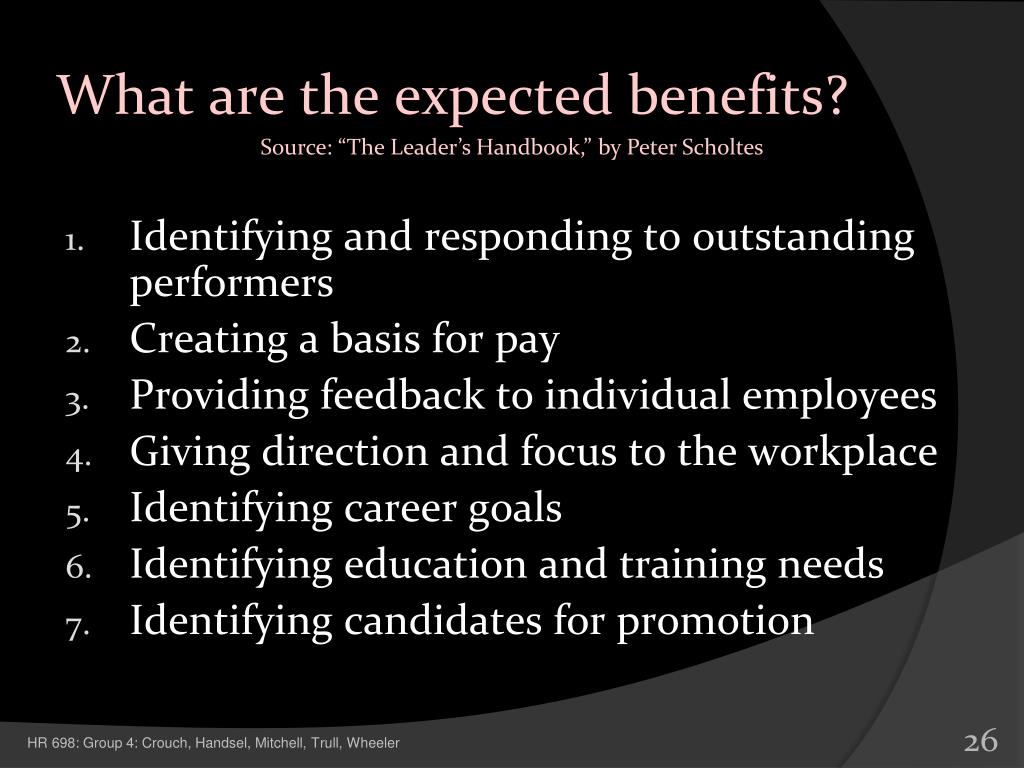 What are the expected benefits?
Source: “The Leader’s Handbook,” by Peter Scholtes

1. Identifying and responding to outstanding performers
2. Creating a basis for pay
3. Providing feedback to individual employees
4. Giving direction and focus to the workplace
5. Identifying career goals
6. Identifying education and training needs
7. Identifying candidates for promotion

HR 698: Group 4: Crouch, Handsel, Mitchell, Trull, Wheeler
26